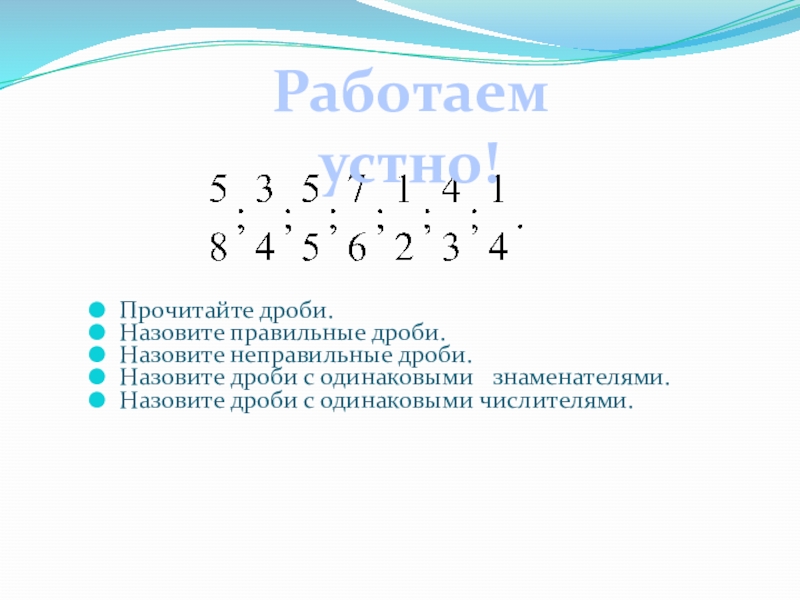 Работаем устно!

$\frac{5}{8}; \frac{3}{4}; \frac{5}{5}; \frac{7}{6}; \frac{1}{2}; \frac{4}{3}; \frac{1}{4}.$

Прочитайте дроби.
Назовите правильные дроби.
Назовите неправильные дроби.
Назовите дроби с одинаковыми знаменателями.
Назовите дроби с одинаковыми числителями.